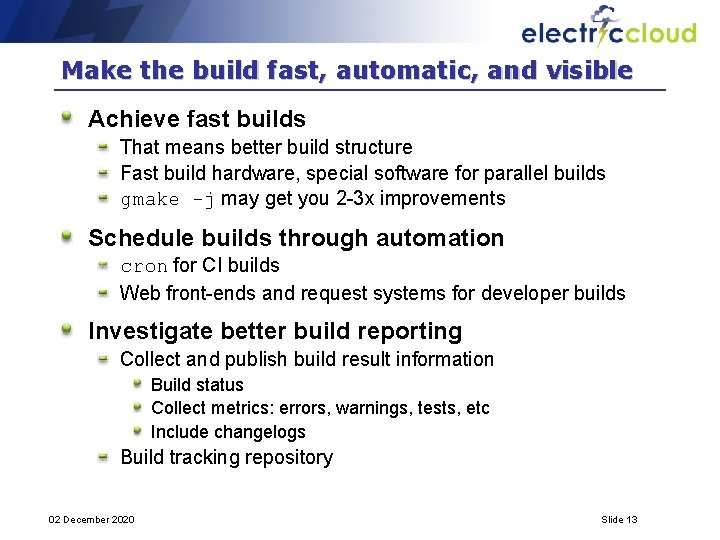 electriccloud

Make the build fast, automatic, and visible

Achieve fast builds
That means better build structure
Fast build hardware, special software for parallel builds
gmake -j may get you 2-3x improvements

Schedule builds through automation
cron for CI builds
Web front-ends and request systems for developer builds

Investigate better build reporting
Collect and publish build result information
Build status
Collect metrics: errors, warnings, tests, etc
Include changelogs
Build tracking repository

02 December 2020

Slide 13